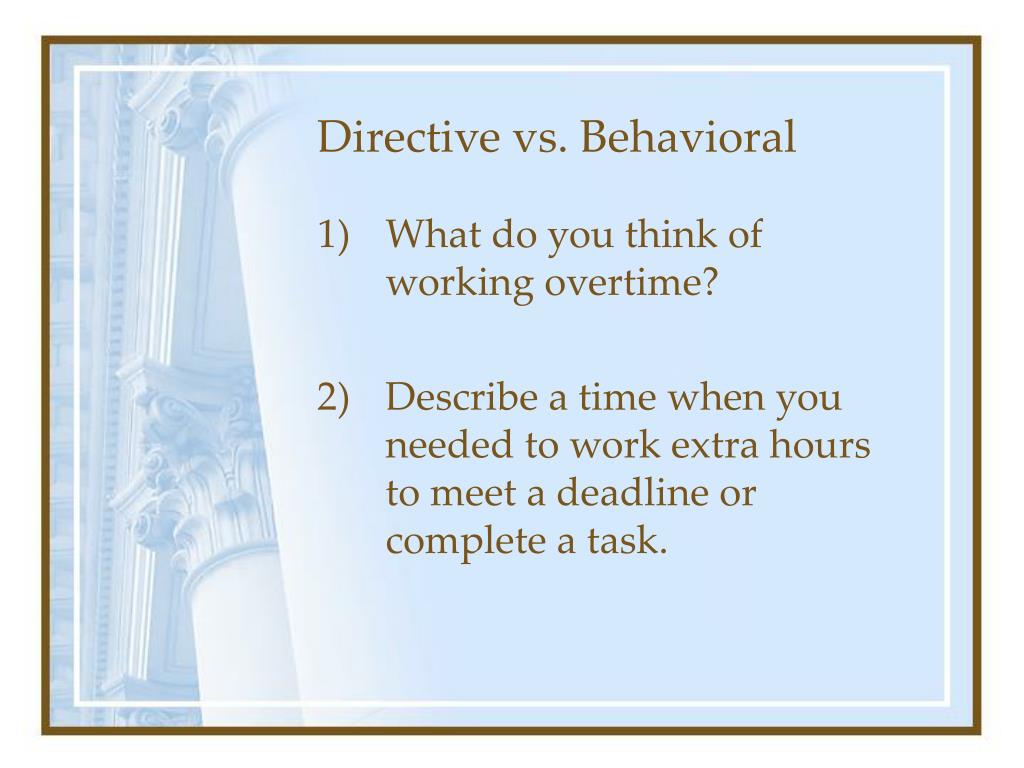 Directive vs. Behavioral

1) What do you think of working overtime?

2) Describe a time when you needed to work extra hours to meet a deadline or complete a task.